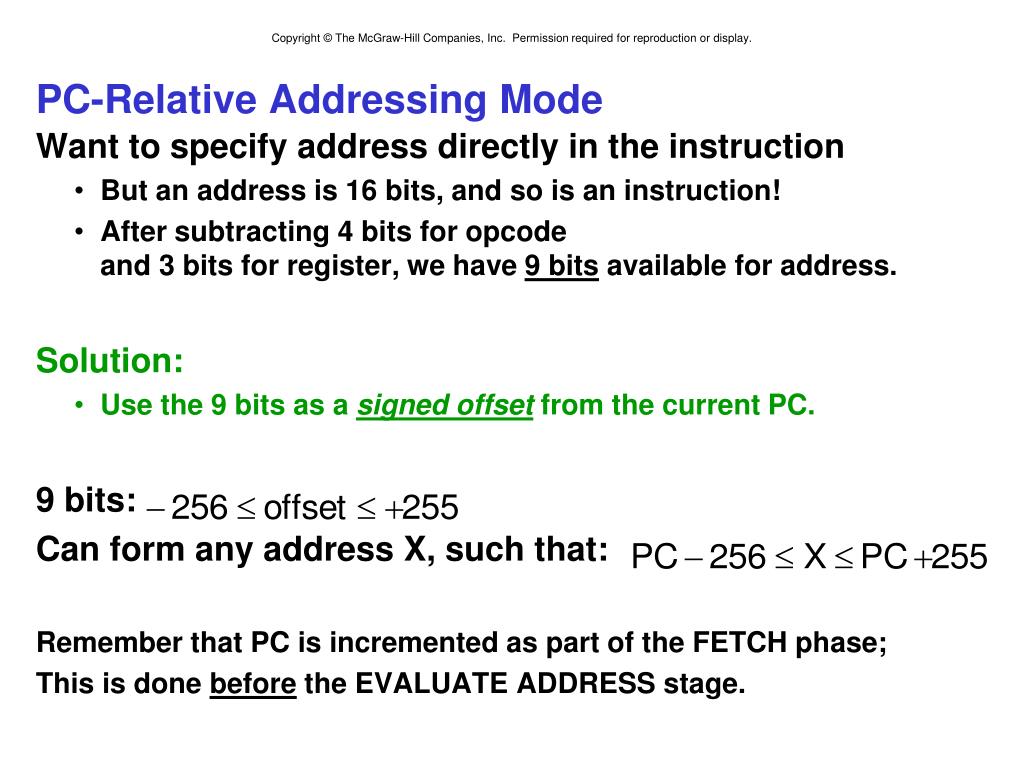 Copyright © The McGraw-Hill Companies, Inc. Permission required for reproduction or display.

PC-Relative Addressing Mode

Want to specify address directly in the instruction

• But an address is 16 bits, and so is an instruction!

• After subtracting 4 bits for opcode and 3 bits for register, we have 9 bits available for address.

Solution:

• Use the 9 bits as a signed offset from the current PC.

9 bits: $-256 \leq \text{offset} \leq +255$

Can form any address X, such that: $PC - 256 \leq X \leq PC + 255$

Remember that PC is incremented as part of the FETCH phase;
This is done before the EVALUATE ADDRESS stage.